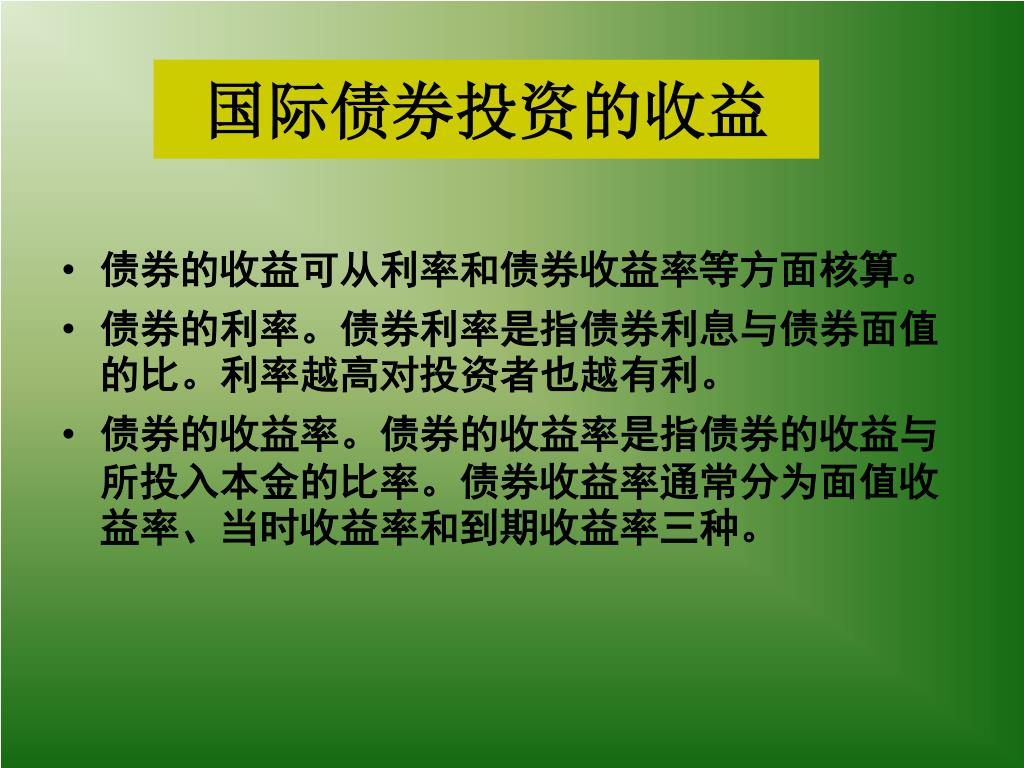 国际债券投资的收益

• 债券的收益可从利率和债券收益率等方面核算。
• 债券的利率。债券利率是指债券利息与债券面值的比。利率越高对投资者也越有利。
• 债券的收益率。债券的收益率是指债券的收益与所投入本金的比率。债券收益率通常分为面值收益率、当时收益率和到期收益率三种。